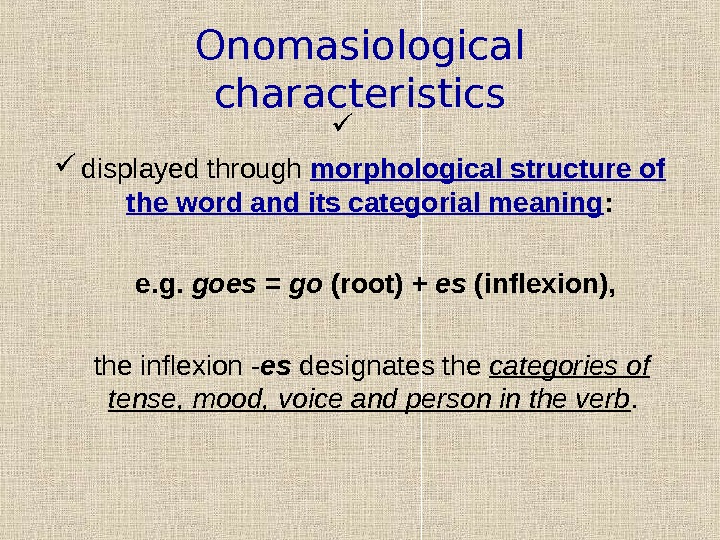 Onomasiological characteristics

✓

✓ displayed through morphological structure of the word and its categorial meaning:

e.g. goes = go (root) + es (inflexion),

the inflexion -es designates the categories of tense, mood, voice and person in the verb.